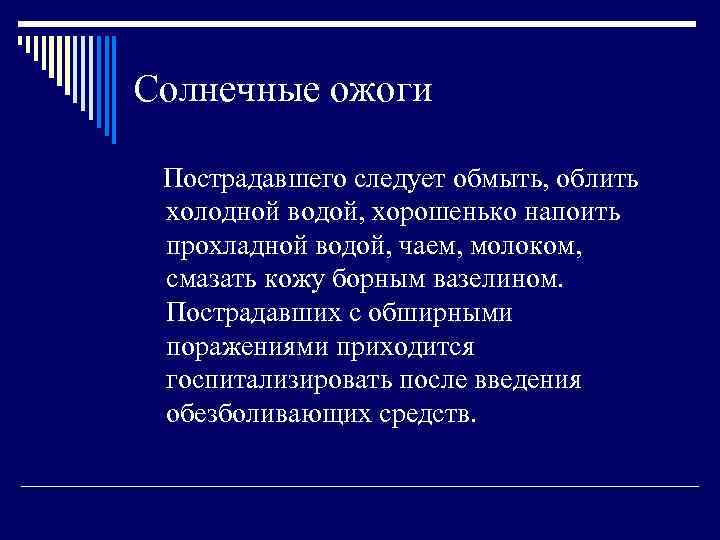 Солнечные ожоги

Пострадавшего следует обмыть, облить холодной водой, хорошенько напоить прохладной водой, чаем, молоком, смазать кожу борным вазелином. Пострадавших с обширными поражениями приходится госпитализировать после введения обезболивающих средств.